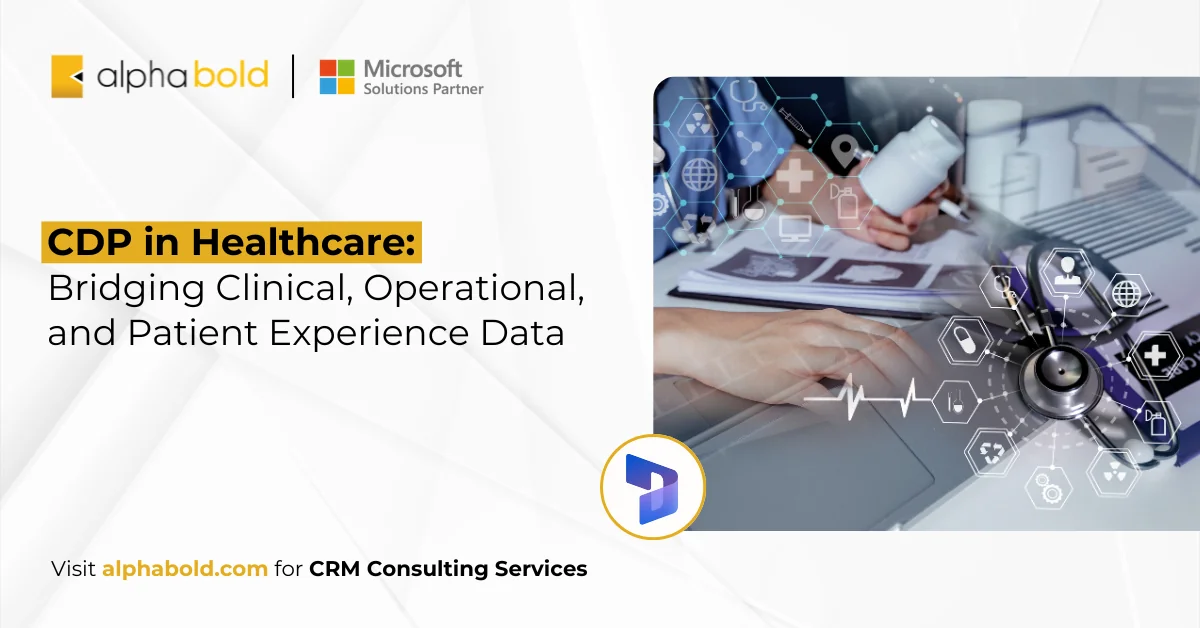 alphabold | Microsoft Solutions Partner

CDP in Healthcare: Bridging Clinical, Operational, and Patient Experience Data

Visit alphabold.com for CRM Consulting Services